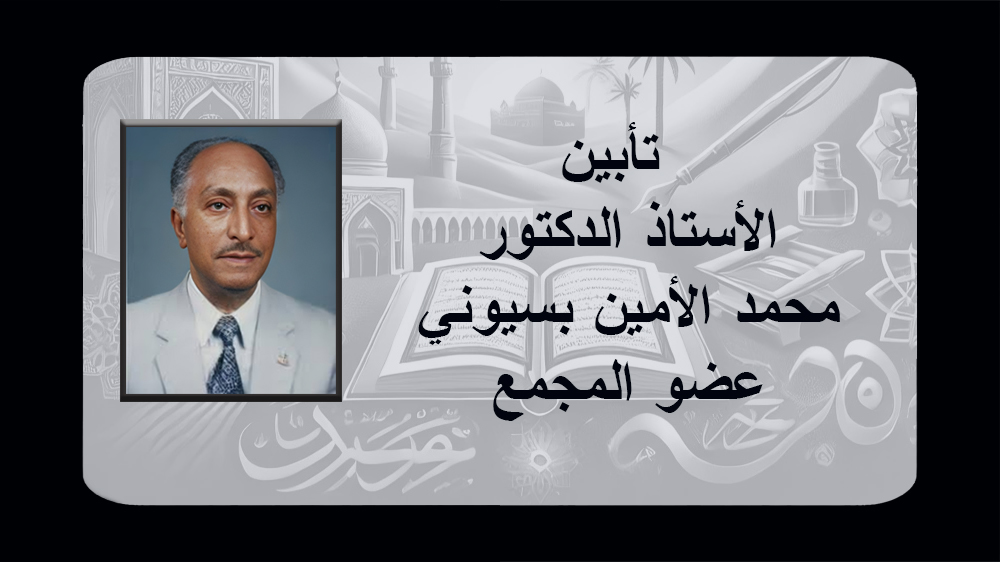 تأبين
الأستاذ الدكتور
محمد الأمين بسيوني
عضو المجمع